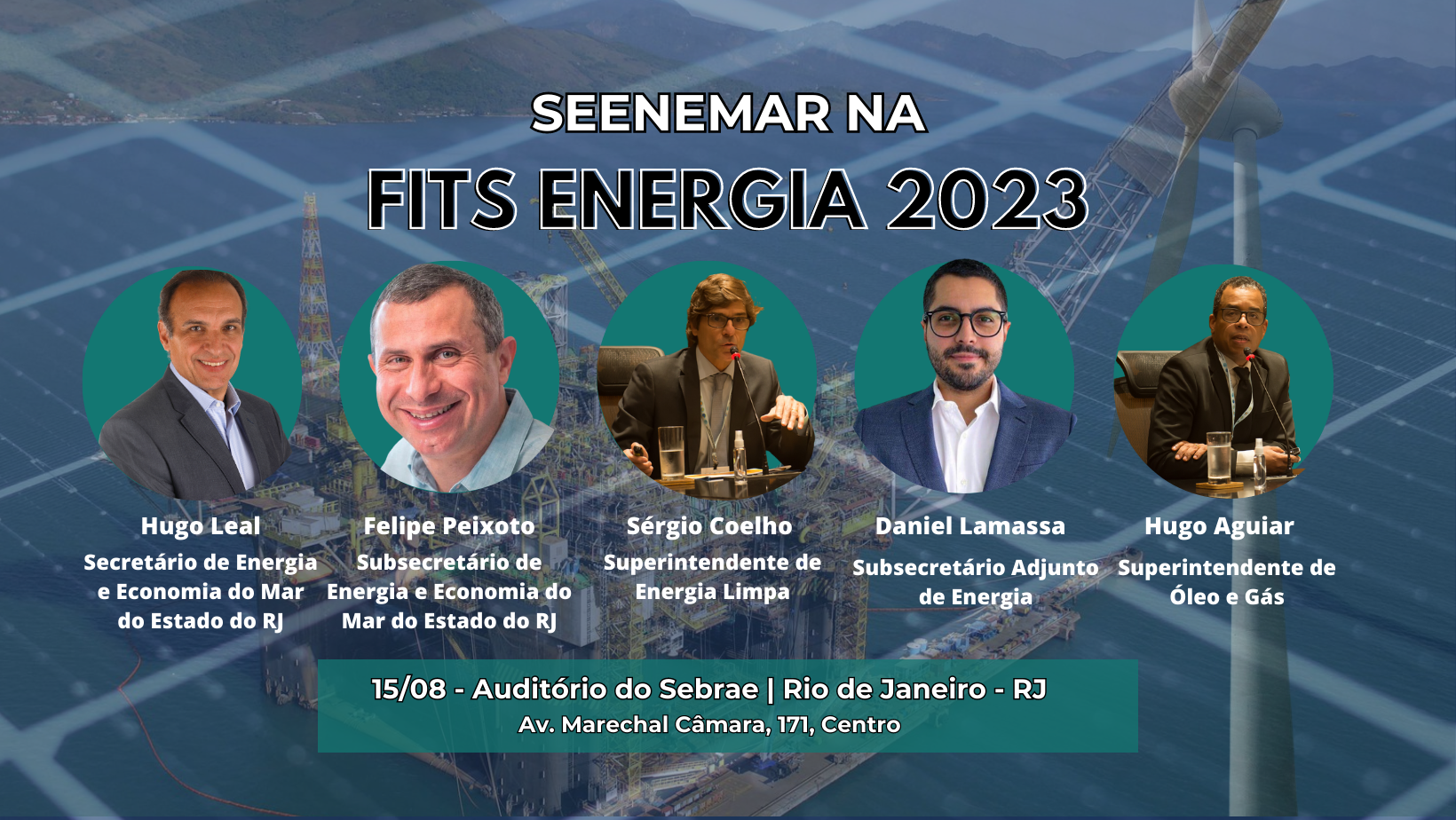 SEENEMAR NA
FITS ENERGIA 2023

Hugo Leal
Secretário de Energia e Economia do Mar do Estado do RJ

Felipe Peixoto
Subsecretário de Energia e Economia do Mar do Estado do RJ

Sérgio Coelho
Superintendente de Energia Limpa

Daniel Lamassa
Subsecretário Adjunto de Energia

Hugo Aguiar
Superintendente de Óleo e Gás

15/08 - Auditório do Sebrae | Rio de Janeiro - RJ
Av. Marechal Câmara, 171, Centro